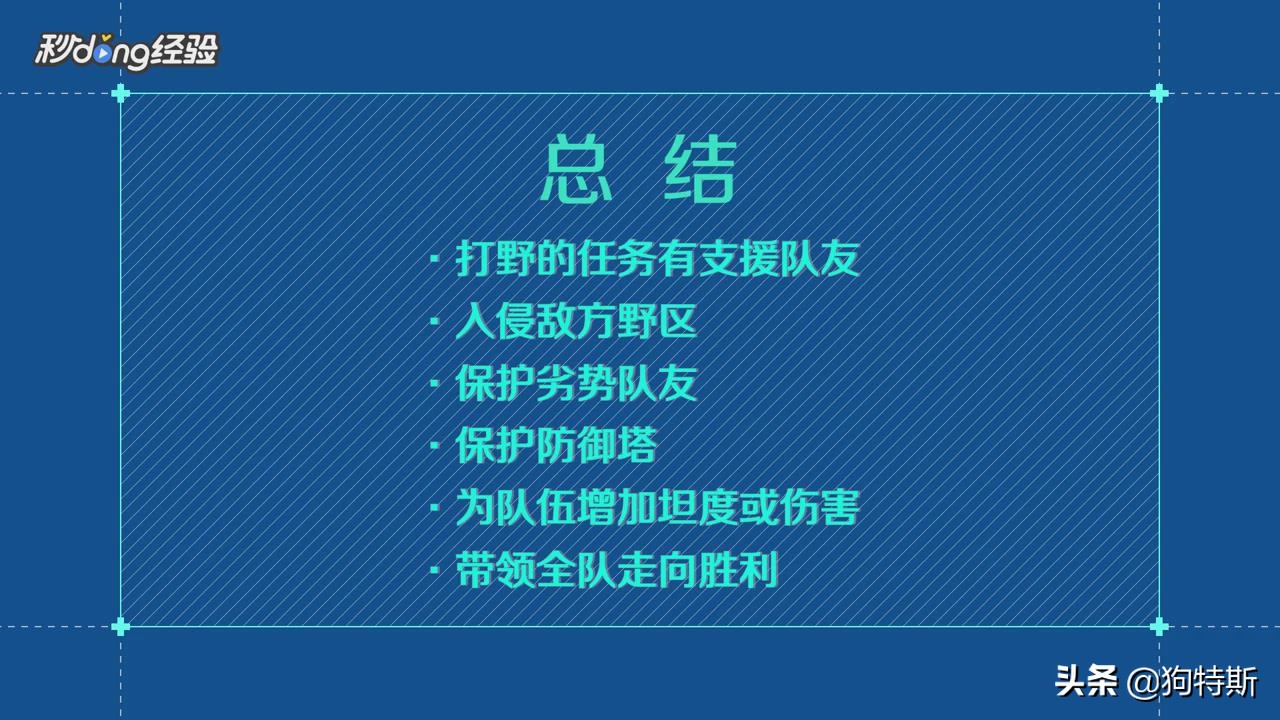 秒dong经验

总 结

· 打野的任务有支援队友
· 入侵敌方野区
· 保护劣势队友
· 保护防御塔
· 为队伍增加坦度或伤害
· 带领全队走向胜利

头条 @狗特斯